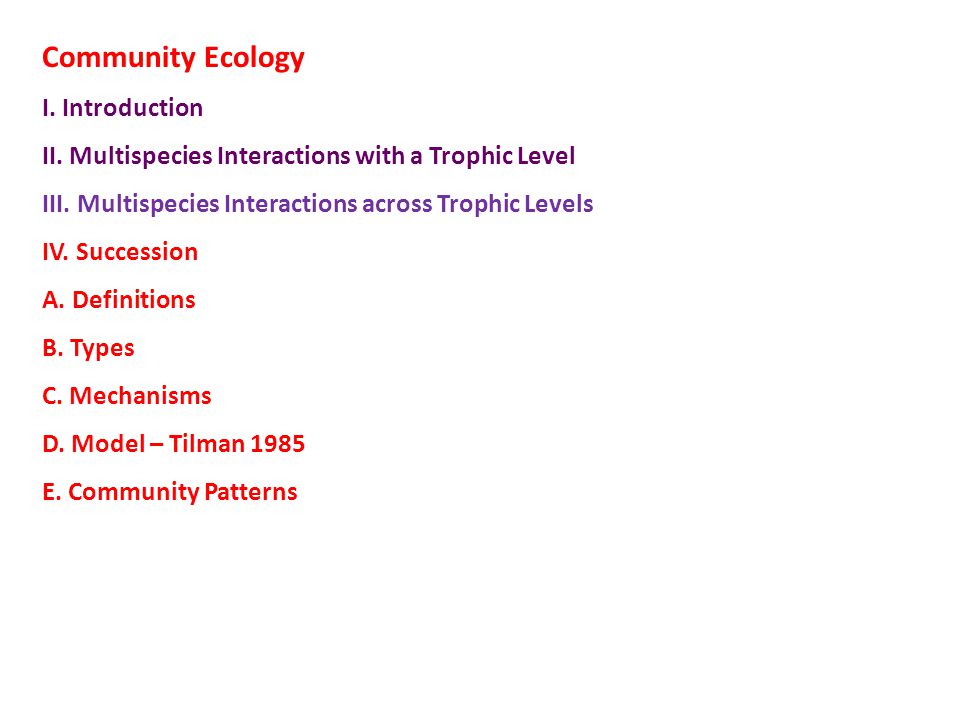 Community Ecology

I. Introduction

II. Multispecies Interactions with a Trophic Level

III. Multispecies Interactions across Trophic Levels

IV. Succession

A. Definitions

B. Types

C. Mechanisms

D. Model – Tilman 1985

E. Community Patterns